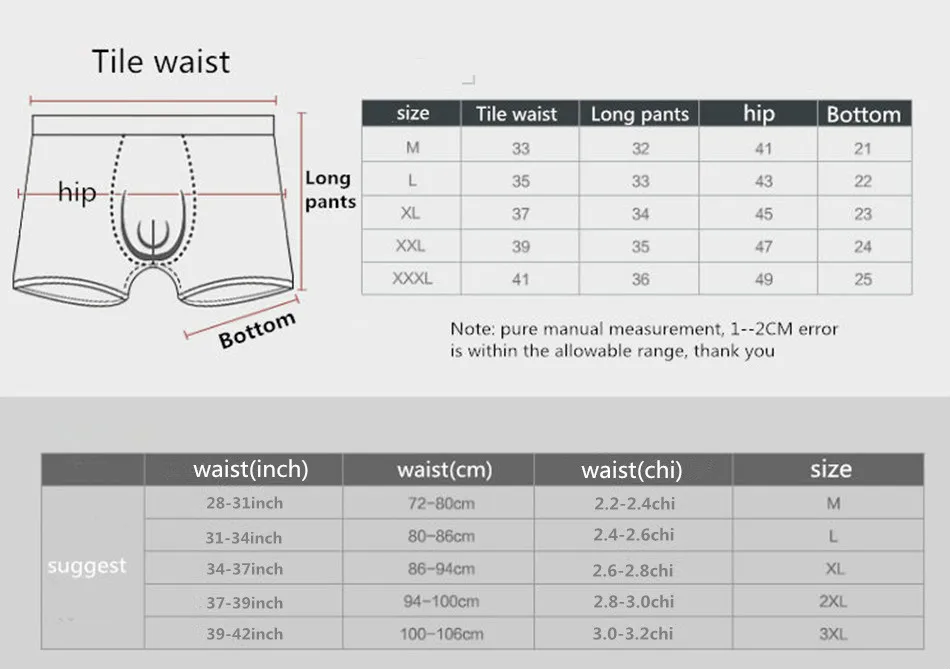 Tile waist

hip

Long pants

Bottom

| size | Tile waist | Long pants | hip | Bottom |
|---|---|---|---|---|
| M | 33 | 32 | 41 | 21 |
| L | 35 | 33 | 43 | 22 |
| XL | 37 | 34 | 45 | 23 |
| XXL | 39 | 35 | 47 | 24 |
| XXXL | 41 | 36 | 49 | 25 |

Note: pure manual measurement, 1--2CM error is within the allowable range, thank you

| | waist(inch) | waist(cm) | waist(chi) | size |
|---|---|---|---|---|
| suggest | 28-31inch | 72-80cm | 2.2-2.4chi | M |
| | 31-34inch | 80-86cm | 2.4-2.6chi | L |
| | 34-37inch | 86-94cm | 2.6-2.8chi | XL |
| | 37-39inch | 94-100cm | 2.8-3.0chi | 2XL |
| | 39-42inch | 100-106cm | 3.0-3.2chi | 3XL |